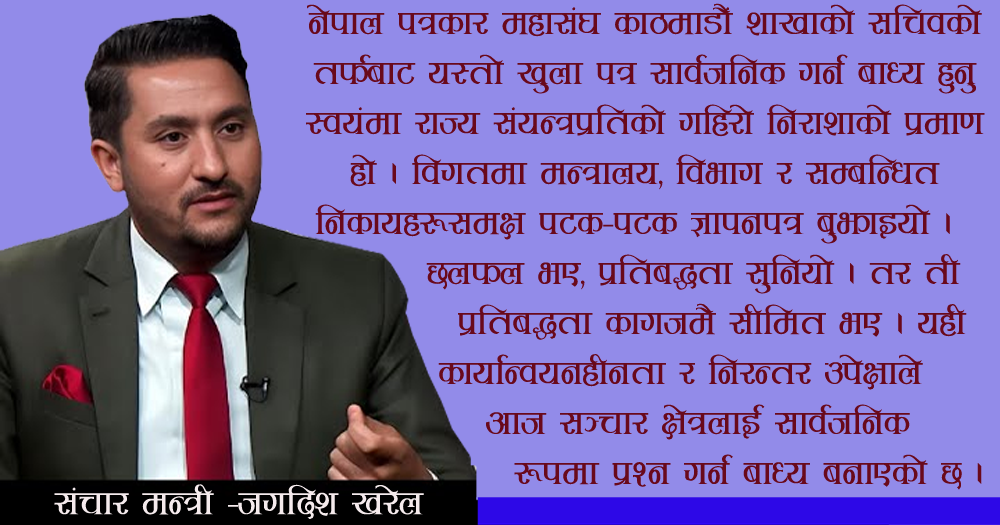 नेपाल पत्रकार महासंघ काठमाडौं शाखाको सचिवको तर्फबाट यस्तो खुला पत्र सार्वजनिक गर्न बाध्य हुनु स्वयंमा राज्य संयन्त्रप्रतिको गहिरो निराशाको प्रमाण हो । विगतमा मन्त्रालय, विभाग र सम्बन्धित निकायहरूसमक्ष पटक-पटक ज्ञापनपत्र बुझाइयो । छलफल भए, प्रतिबद्धता सुनियो । तर ती प्रतिबद्धता कागजमै सीमित भए । यही कार्यान्वयनहीनता र निरन्तर उपेक्षाले आज सञ्चार क्षेत्रलाई सार्वजनिक रूपमा प्रश्न गर्न बाध्य बनाएको छ ।

संचार मन्त्री -जगदिश खरेल